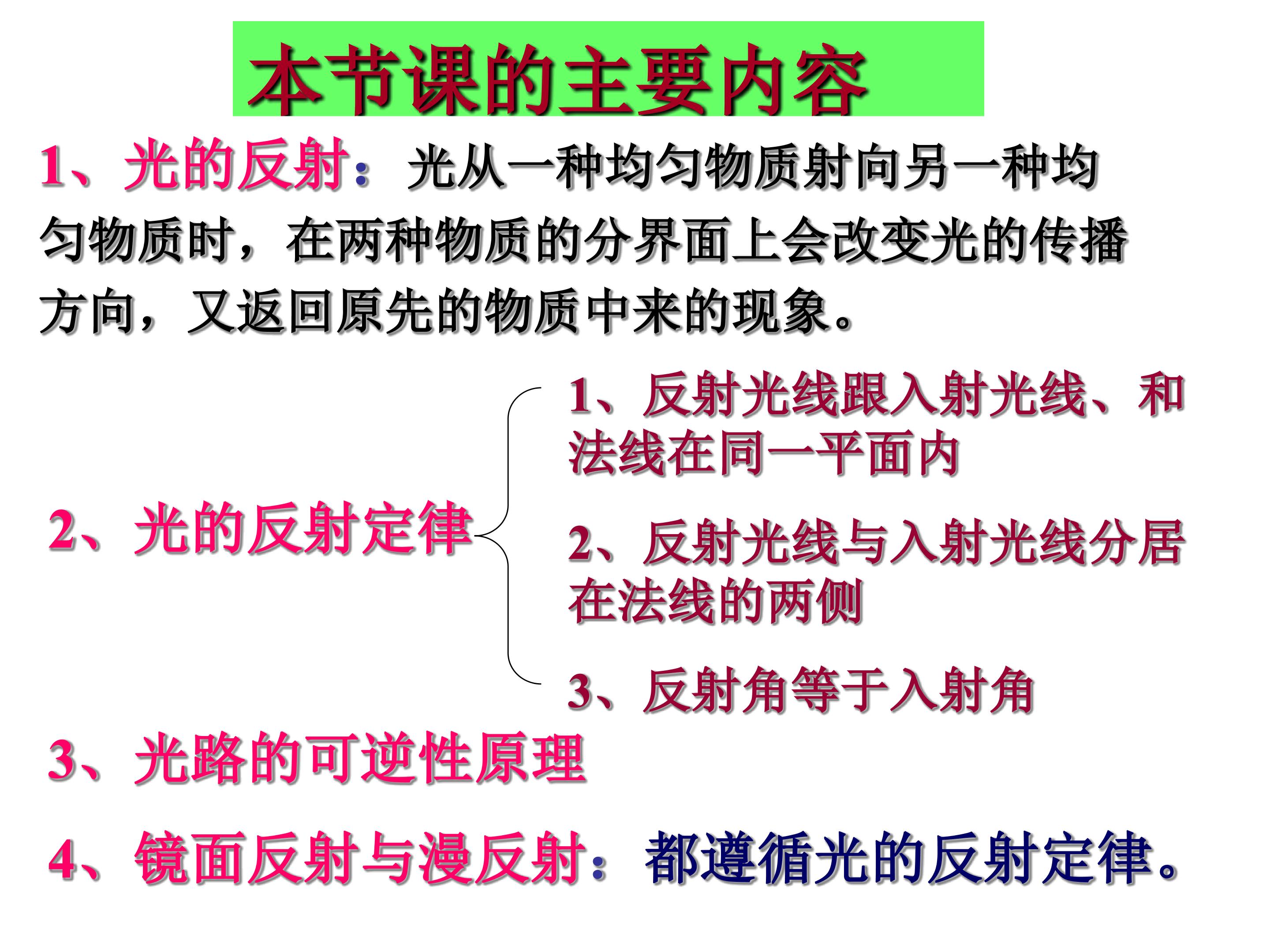 本节课的主要内容

1、光的反射：光从一种均匀物质射向另一种均匀物质时，在两种物质的分界面上会改变光的传播方向，又返回原先的物质中来的现象。

2、光的反射定律

1、反射光线跟入射光线、和法线在同一平面内

2、反射光线与入射光线分居在法线的两侧

3、反射角等于入射角

3、光路的可逆性原理

4、镜面反射与漫反射：都遵循光的反射定律。